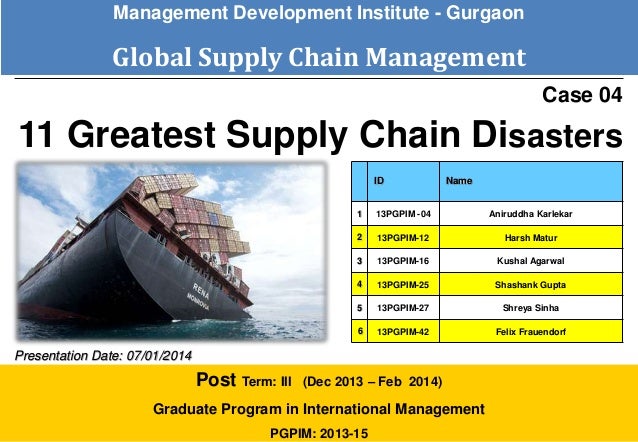 Management Development Institute - Gurgaon

Global Supply Chain Management

Case 04

11 Greatest Supply Chain Disasters

RENA
MONROVIA

| | ID | Name |
|---|---|---|
| 1 | 13PGPIM-04 | Aniruddha Karlekar |
| 2 | 13PGPIM-12 | Harsh Matur |
| 3 | 13PGPIM-16 | Kushal Agarwal |
| 4 | 13PGPIM-25 | Shashank Gupta |
| 5 | 13PGPIM-27 | Shreya Sinha |
| 6 | 13PGPIM-42 | Felix Frauendorf |

Presentation Date: 07/01/2014

Post Term: III (Dec 2013 – Feb 2014)

Graduate Program in International Management

PGPIM: 2013-15